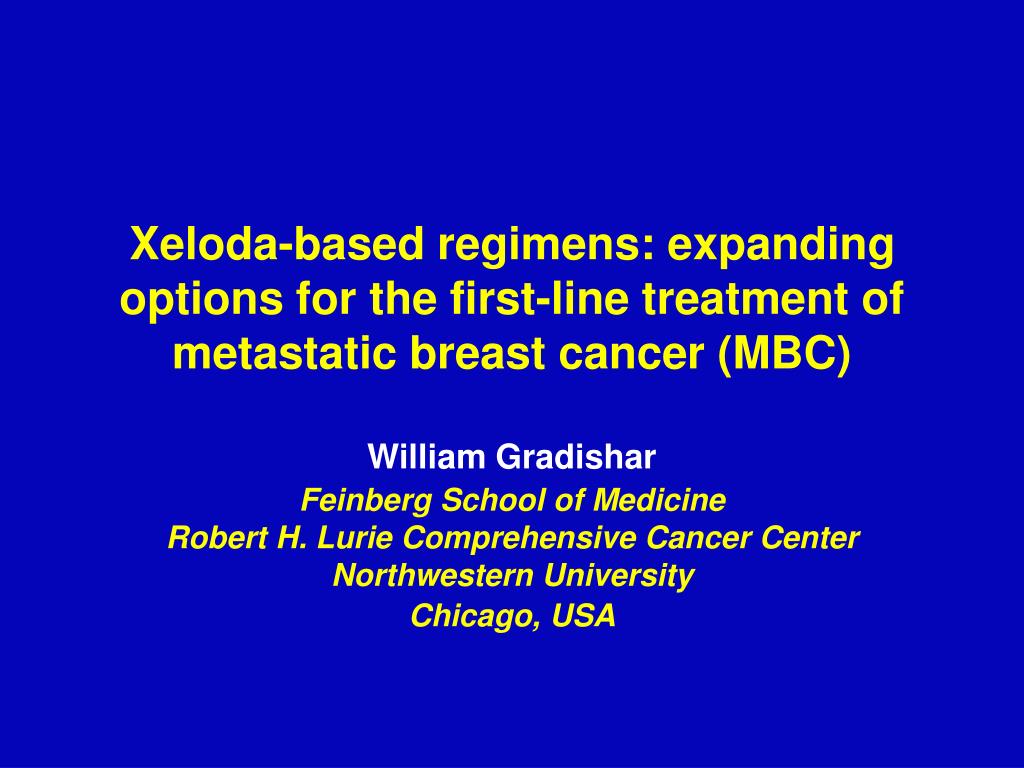 Xeloda-based regimens: expanding options for the first-line treatment of metastatic breast cancer (MBC)

William Gradishar

Feinberg School of Medicine
Robert H. Lurie Comprehensive Cancer Center
Northwestern University
Chicago, USA